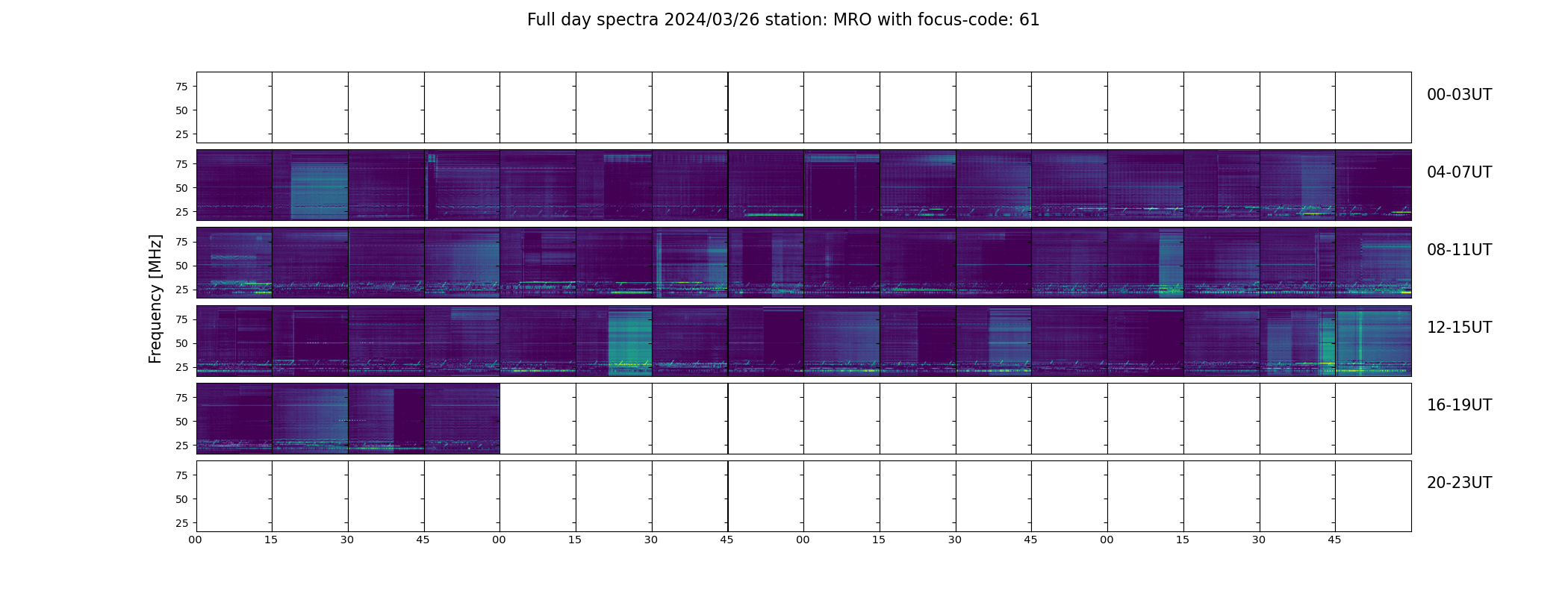 Full day spectra 2024/03/26 station: MRO with focus-code: 61

Frequency [MHz]

75
50
25

00-03UT

75
50
25

04-07UT

75
50
25

08-11UT

75
50
25

12-15UT

75
50
25

16-19UT

75
50
25

20-23UT

00 15 30 45 00 15 30 45 00 15 30 45 00 15 30 45